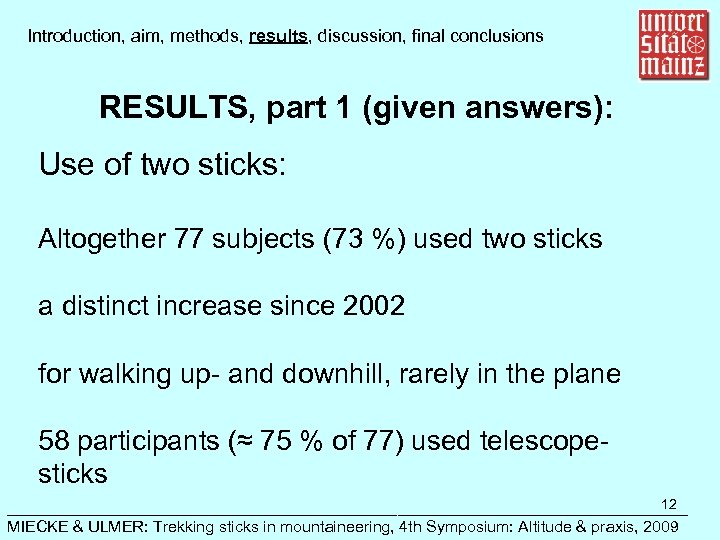 Introduction, aim, methods, results, discussion, final conclusions

univer sität mainz

RESULTS, part 1 (given answers):

Use of two sticks:

Altogether 77 subjects (73 %) used two sticks

a distinct increase since 2002

for walking up- and downhill, rarely in the plane

58 participants (≈ 75 % of 77) used telescope-sticks

12

MIECKE & ULMER: Trekking sticks in mountaineering, 4th Symposium: Altitude & praxis, 2009